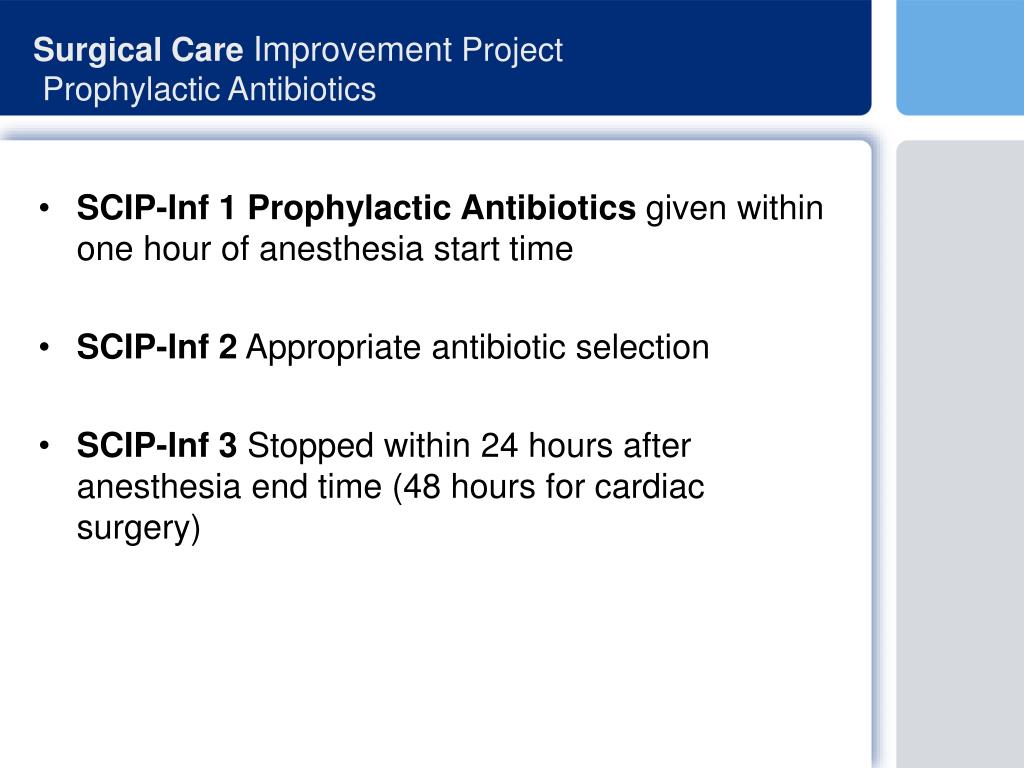 Surgical Care Improvement Project
Prophylactic Antibiotics

• SCIP-Inf 1 Prophylactic Antibiotics given within one hour of anesthesia start time

• SCIP-Inf 2 Appropriate antibiotic selection

• SCIP-Inf 3 Stopped within 24 hours after anesthesia end time (48 hours for cardiac surgery)